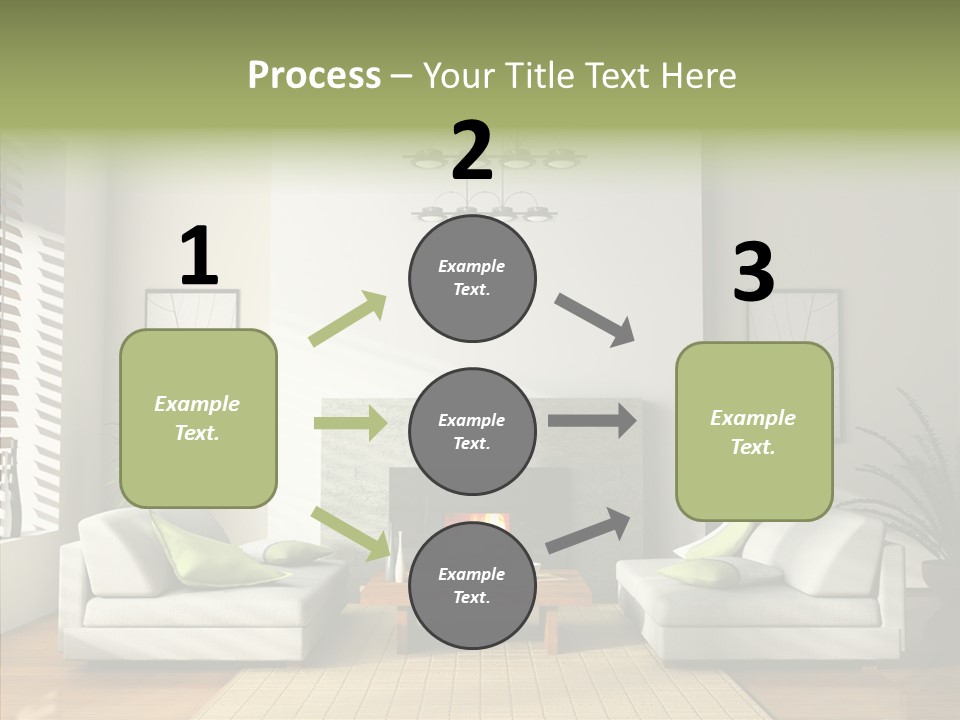 Process – Your Title Text Here

1

Example Text.

2

Example Text.

Example Text.

Example Text.

3

Example Text.